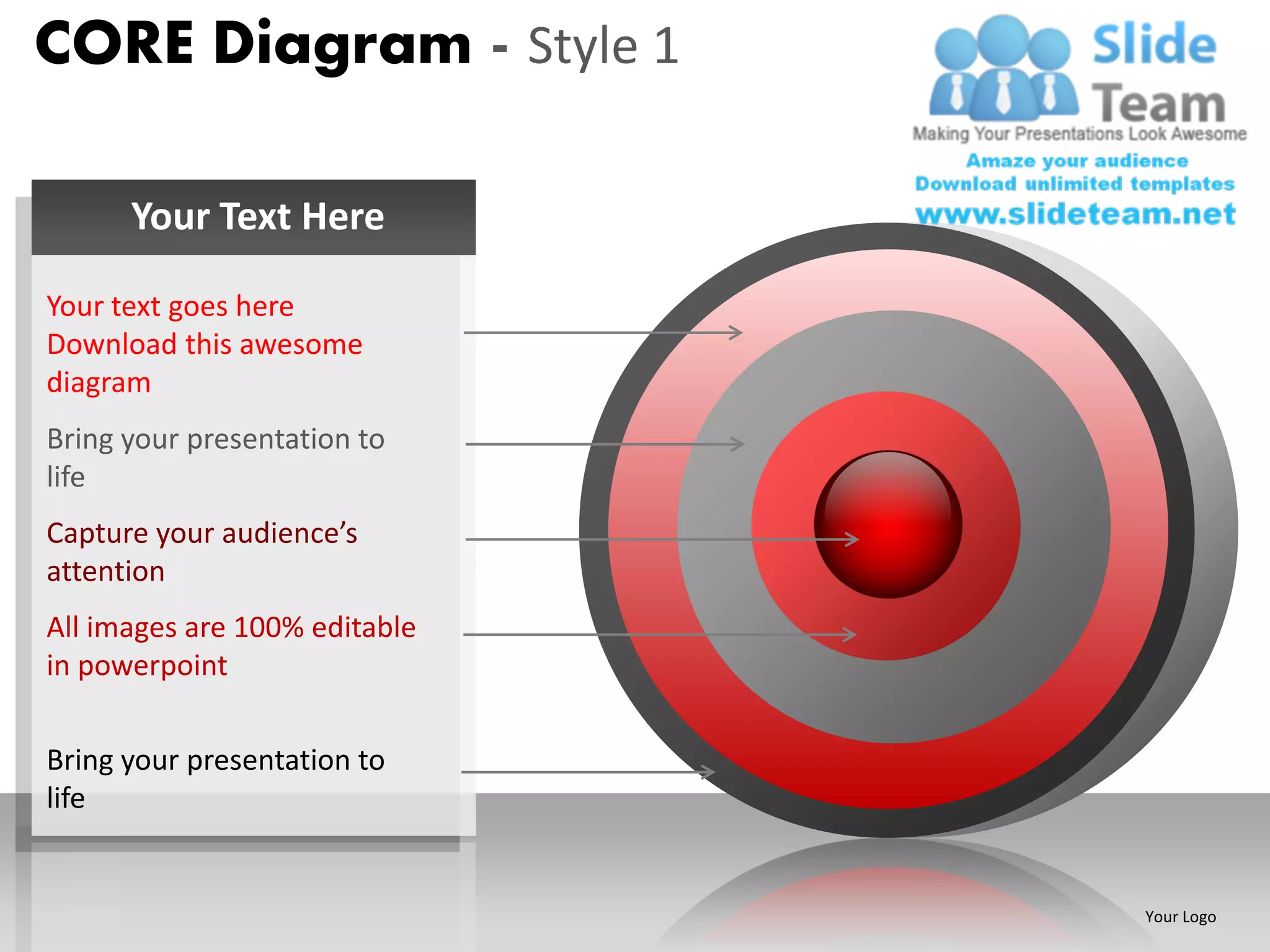 CORE Diagram - Style 1

Slide Team
Making Your Presentations Look Awesome
Amaze your audience
Download unlimited templates
www.slideteam.net

Your Text Here

Your text goes here Download this awesome diagram

Bring your presentation to life

Capture your audience's attention

All images are 100% editable in powerpoint

Bring your presentation to life

Your Logo